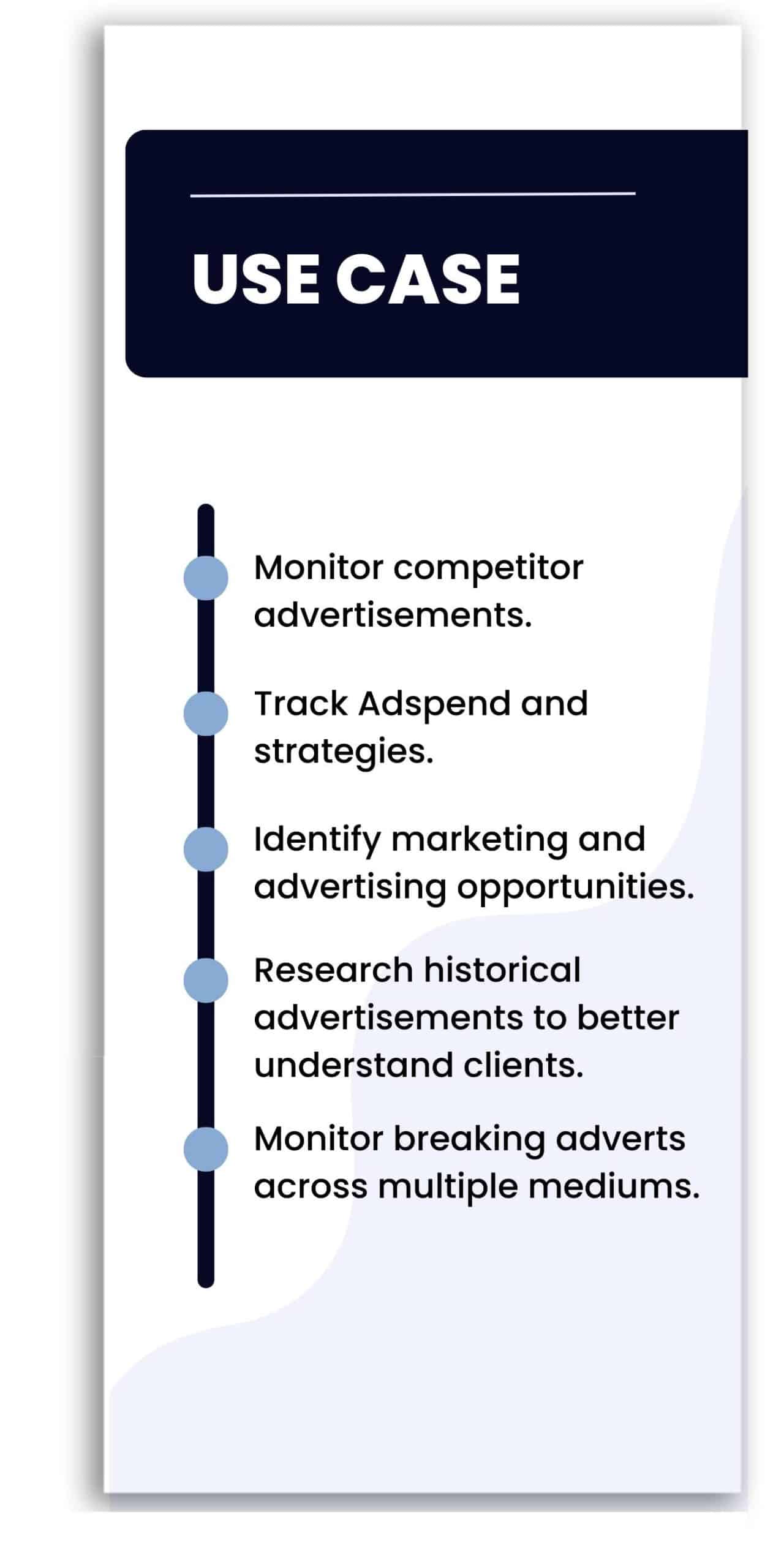 USE CASE

Monitor competitor advertisements.

Track Adspend and strategies.

Identify marketing and advertising opportunities.

Research historical advertisements to better understand clients.

Monitor breaking adverts across multiple mediums.